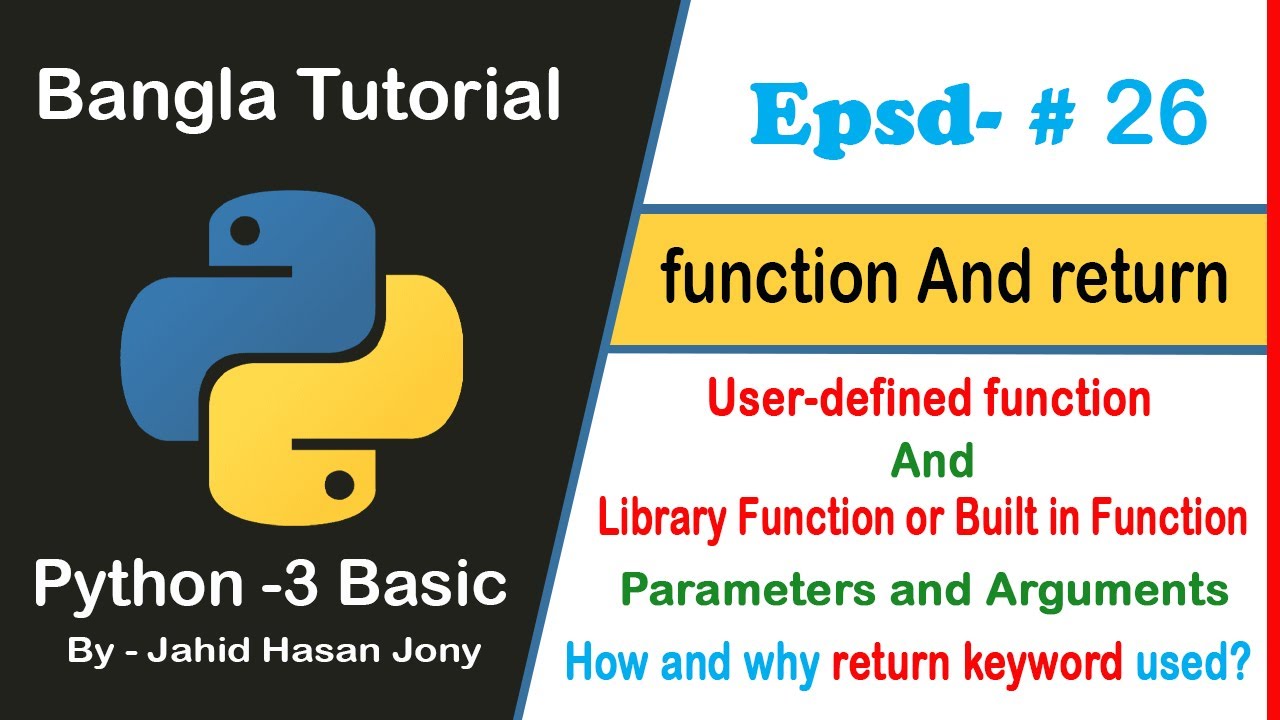 Bangla Tutorial

Python -3 Basic

By - Jahid Hasan Jony

Epsd- # 26

function And return

User-defined function

And

Library Function or Built in Function

Parameters and Arguments

How and why return keyword used?